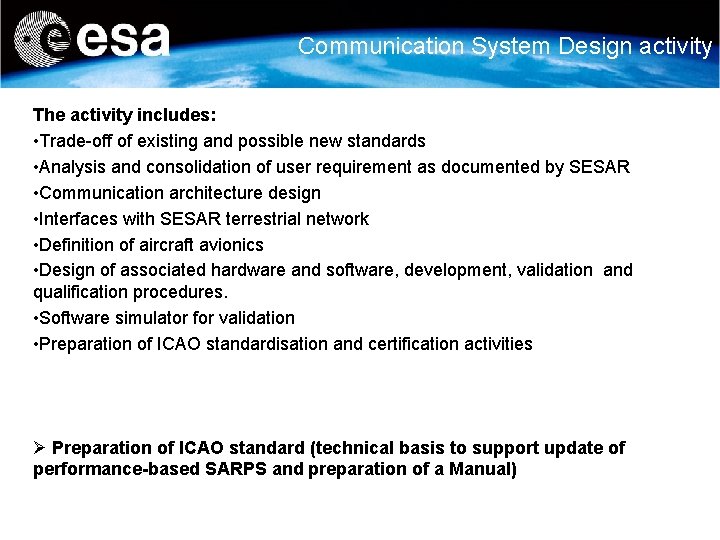 esa

Communication System Design activity

The activity includes:

•Trade-off of existing and possible new standards
•Analysis and consolidation of user requirement as documented by SESAR
•Communication architecture design
•Interfaces with SESAR terrestrial network
•Definition of aircraft avionics
•Design of associated hardware and software, development, validation and qualification procedures.
•Software simulator for validation
•Preparation of ICAO standardisation and certification activities

➢ Preparation of ICAO standard (technical basis to support update of performance-based SARPS and preparation of a Manual)